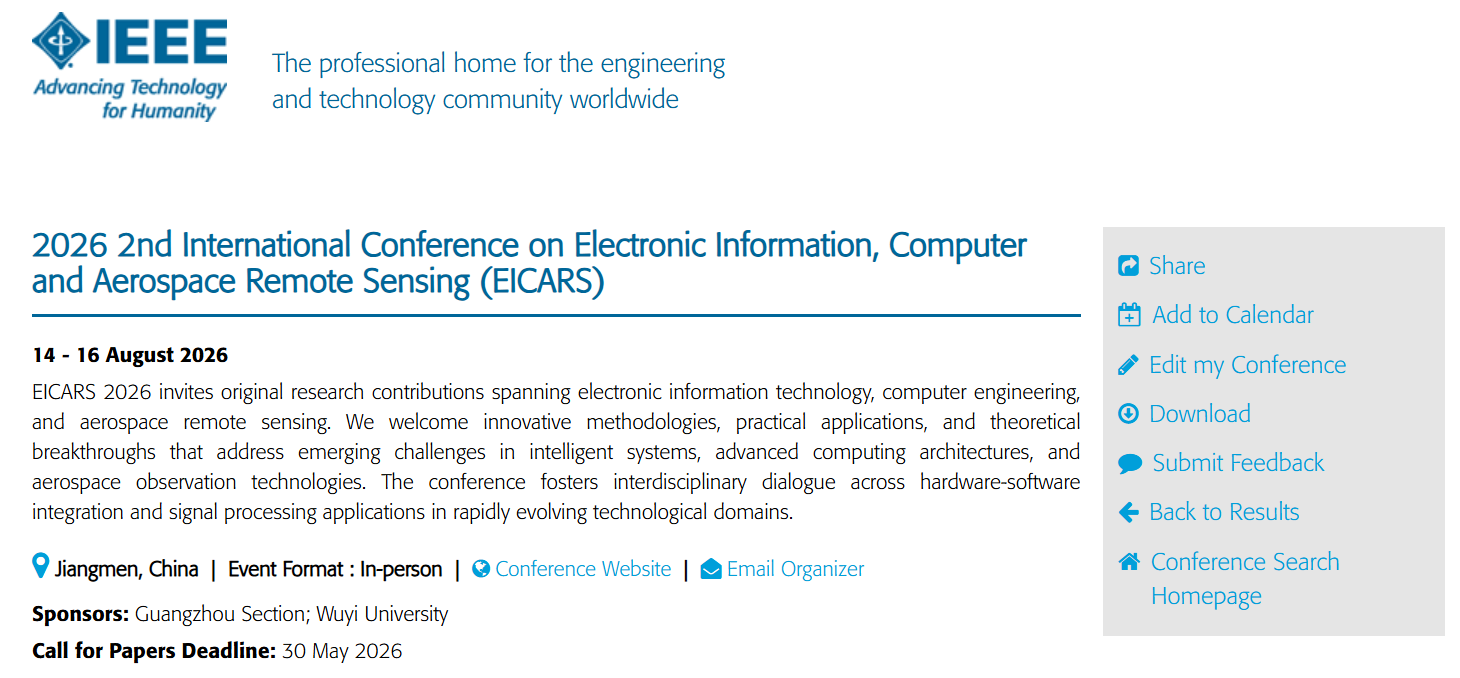 IEEE
Advancing Technology for Humanity

The professional home for the engineering and technology community worldwide

2026 2nd International Conference on Electronic Information, Computer and Aerospace Remote Sensing (EICARS)

14 - 16 August 2026

EICARS 2026 invites original research contributions spanning electronic information technology, computer engineering, and aerospace remote sensing. We welcome innovative methodologies, practical applications, and theoretical breakthroughs that address emerging challenges in intelligent systems, advanced computing architectures, and aerospace observation technologies. The conference fosters interdisciplinary dialogue across hardware-software integration and signal processing applications in rapidly evolving technological domains.

Jiangmen, China | Event Format : In-person | Conference Website | Email Organizer

Sponsors: Guangzhou Section; Wuyi University

Call for Papers Deadline: 30 May 2026

Share
Add to Calendar
Edit my Conference
Download
Submit Feedback
Back to Results
Conference Search Homepage